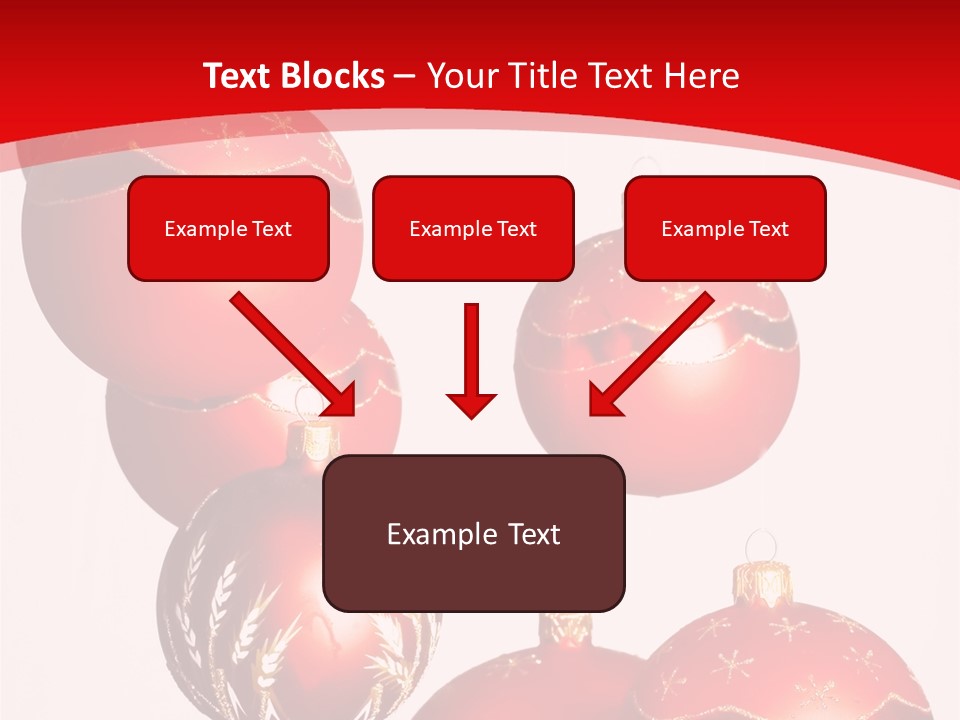 Text Blocks – Your Title Text Here

Example Text

Example Text

Example Text

Example Text